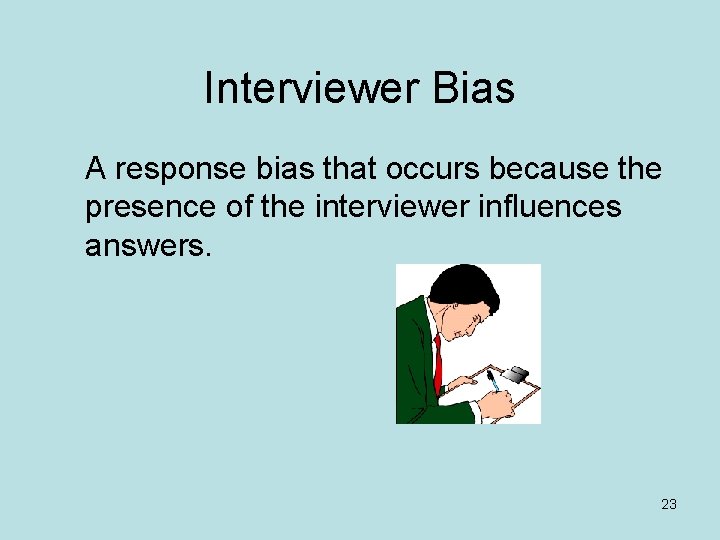 Interviewer Bias

A response bias that occurs because the presence of the interviewer influences answers.

23